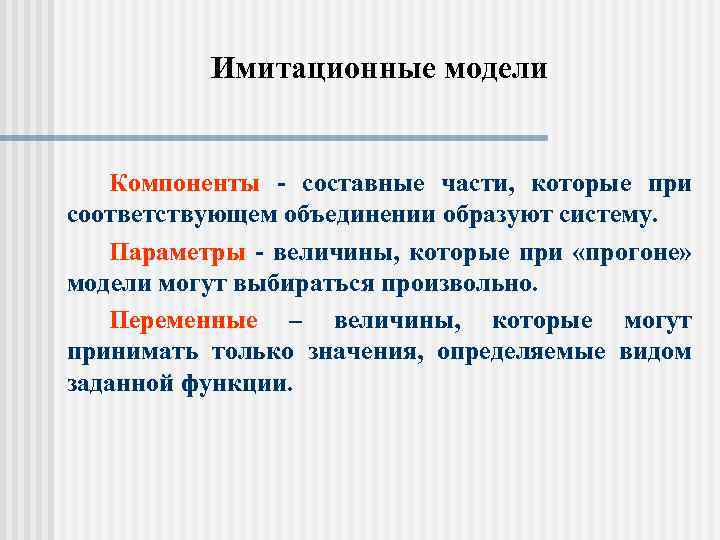 Имитационные модели

Компоненты - составные части, которые при соответствующем объединении образуют систему.

Параметры - величины, которые при «прогоне» модели могут выбираться произвольно.

Переменные – величины, которые могут принимать только значения, определяемые видом заданной функции.